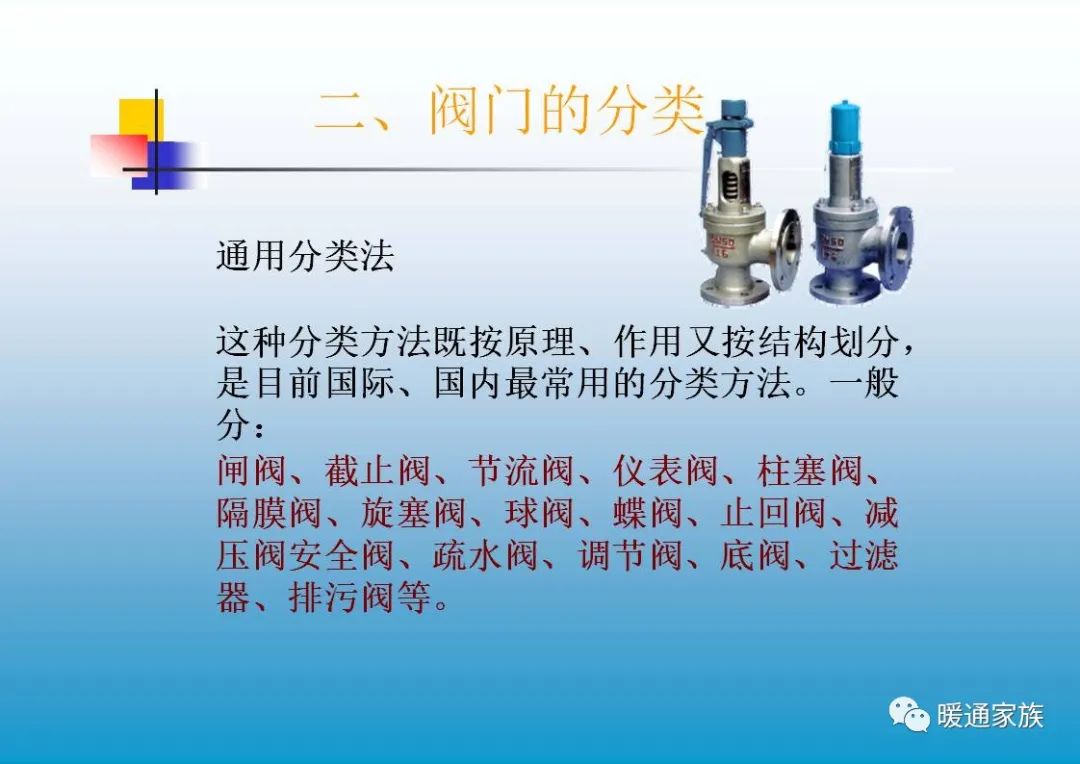 二、阀门的分类

通用分类法

这种分类方法既按原理、作用又按结构划分，是目前国际、国内最常用的分类方法。一般分：
闸阀、截止阀、节流阀、仪表阀、柱塞阀、隔膜阀、旋塞阀、球阀、蝶阀、止回阀、减压阀安全阀、疏水阀、调节阀、底阀、过滤器、排污阀等。

暖通家族